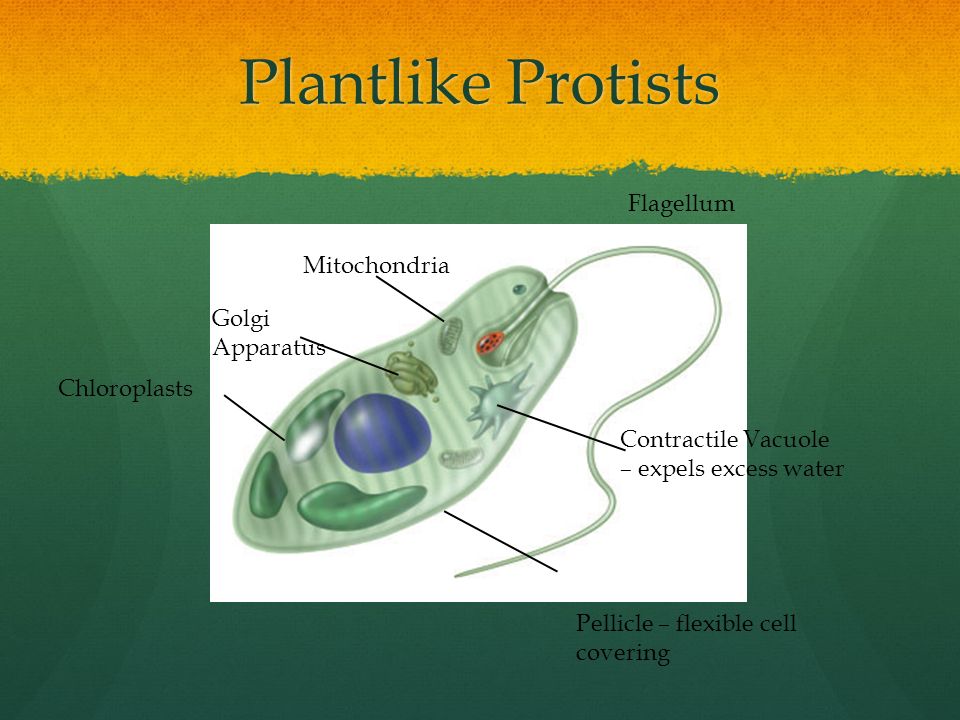 Plantlike Protists

Flagellum

Mitochondria

Golgi Apparatus

Chloroplasts

Contractile Vacuole – expels excess water

Pellicle – flexible cell covering